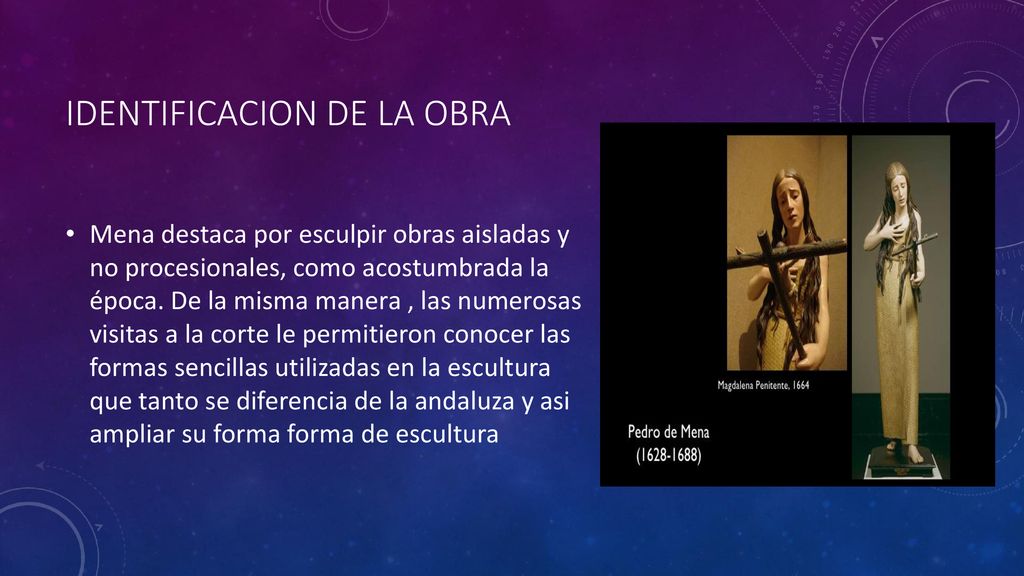 IDENTIFICACION DE LA OBRA

• Mena destaca por esculpir obras aisladas y no procesionales, como acostumbrada la época. De la misma manera , las numerosas visitas a la corte le permitieron conocer las formas sencillas utilizadas en la escultura que tanto se diferencia de la andaluza y asi ampliar su forma forma de escultura

Magdalena Penitente, 1664

Pedro de Mena
(1628-1688)